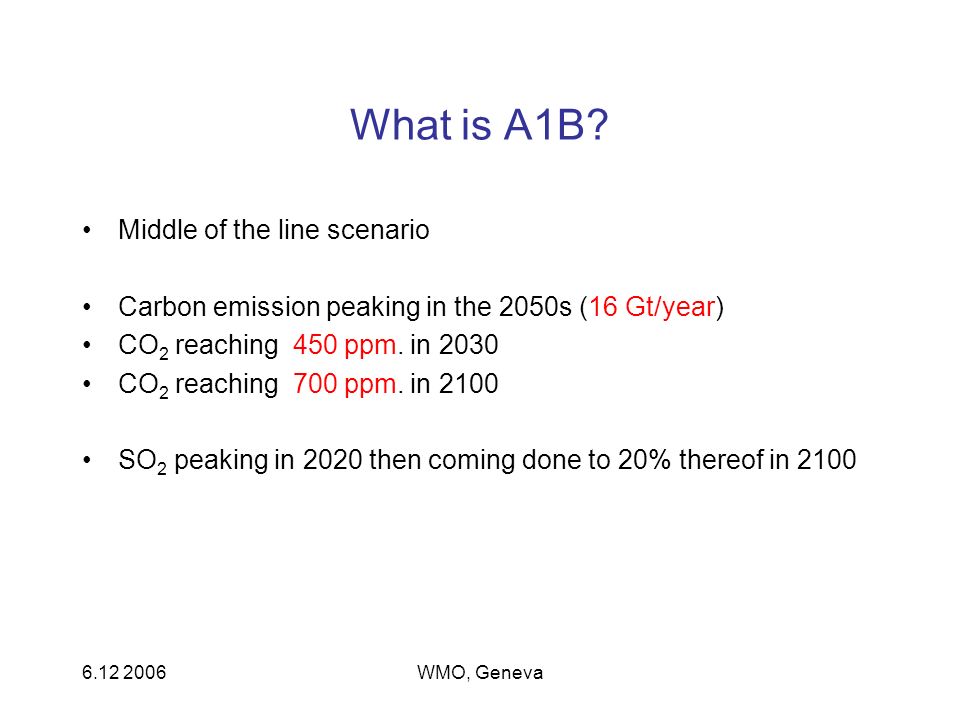 What is A1B?

• Middle of the line scenario

• Carbon emission peaking in the 2050s (16 Gt/year)
• $CO_2$ reaching 450 ppm. in 2030
• $CO_2$ reaching 700 ppm. in 2100

• $SO_2$ peaking in 2020 then coming done to 20% thereof in 2100

6.12 2006

WMO, Geneva